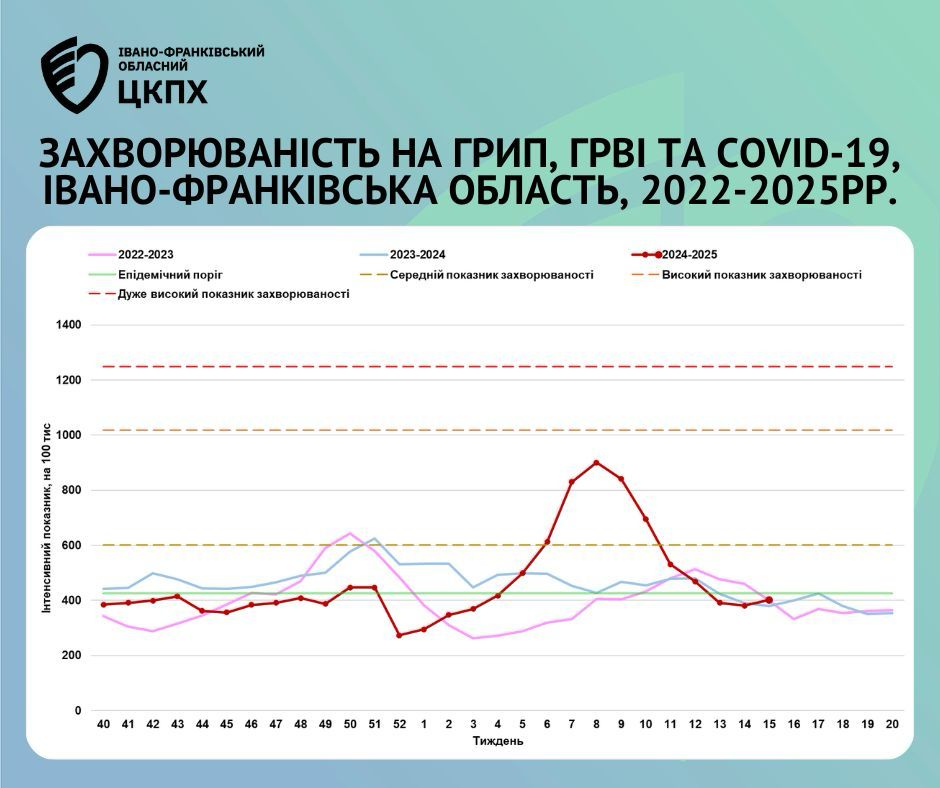 ІВАНО-ФРАНКІВСЬКИЙ ОБЛАСНИЙ
ЦКПХ

ЗАХВОРЮВАНІСТЬ НА ГРИП, ГРВІ ТА COVID-19, ІВАНО-ФРАНКІВСЬКА ОБЛАСТЬ, 2022-2025РР.

2022-2023
2023-2024
2024-2025
Епідемічний поріг
Середній показник захворюваності
Високий показник захворюваності
Дуже високий показник захворюваності

Інтенсивний показник, на 100 тис

1400
1200
1000
800
600
400
200
0

40 41 42 43 44 45 46 47 48 49 50 51 52 1 2 3 4 5 6 7 8 9 10 11 12 13 14 15 16 17 18 19 20
Тиждень